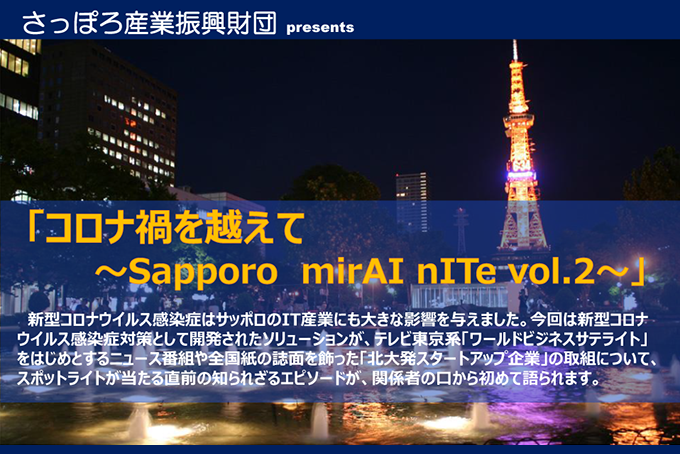 さっぽろ産業振興財団 presents

「コロナ禍を越えて
～Sapporo mirAI nITe vol.2～」

新型コロナウイルス感染症はサッポロのIT産業にも大きな影響を与えました。今回は新型コロナウイルス感染症対策として開発されたソリューションが、テレビ東京系「ワールドビジネスサテライト」をはじめとするニュース番組や全国紙の誌面を飾った「北大発スタートアップ企業」の取組について、スポットライトが当たる直前の知られざるエピソードが、関係者の口から初めて語られます。